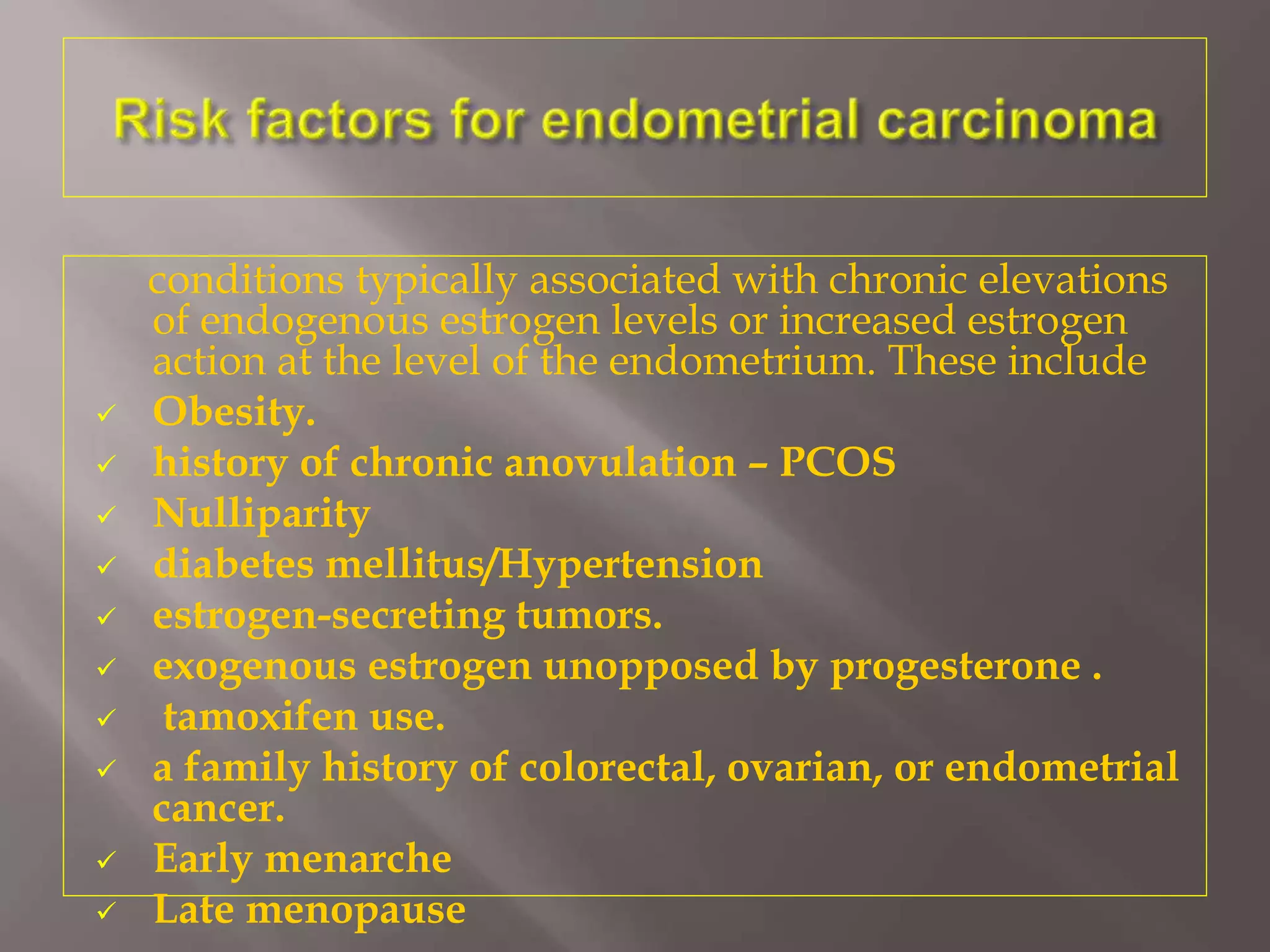 Risk factors for endometrial carcinoma

conditions typically associated with chronic elevations of endogenous estrogen levels or increased estrogen action at the level of the endometrium. These include

✓ Obesity.
✓ history of chronic anovulation – PCOS
✓ Nulliparity
✓ diabetes mellitus/Hypertension
✓ estrogen-secreting tumors.
✓ exogenous estrogen unopposed by progesterone .
✓ tamoxifen use.
✓ a family history of colorectal, ovarian, or endometrial cancer.
✓ Early menarche
✓ Late menopause